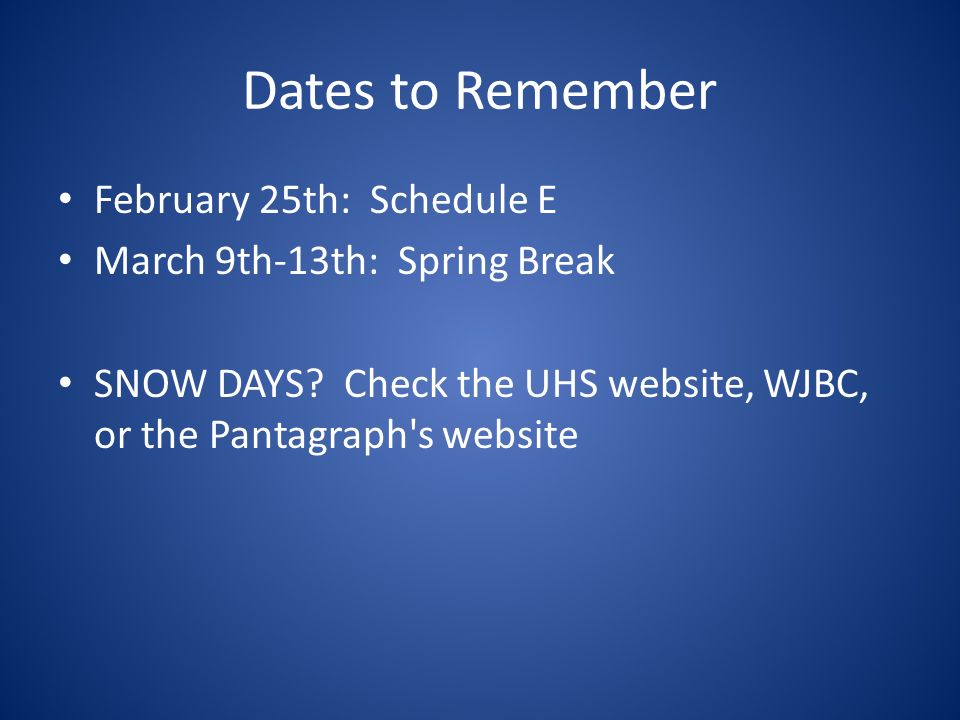 Dates to Remember

• February 25th: Schedule E
• March 9th-13th: Spring Break

• SNOW DAYS? Check the UHS website, WJBC, or the Pantagraph's website